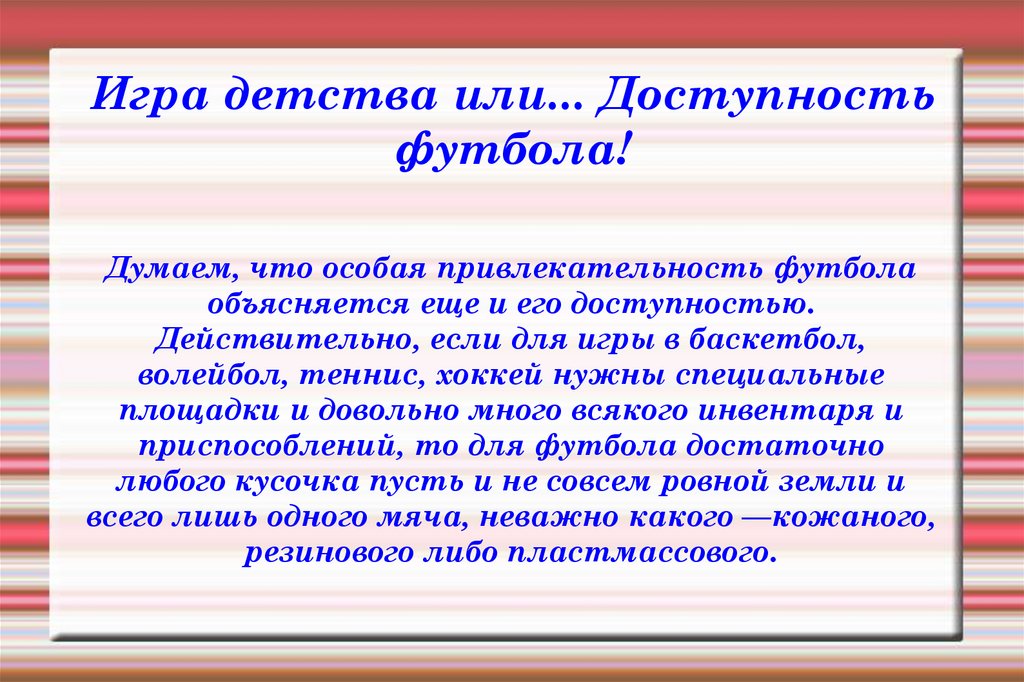 Игра детства или... Доступность футбола!

Думаем, что особая привлекательность футбола объясняется еще и его доступностью. Действительно, если для игры в баскетбол, волейбол, теннис, хоккей нужны специальные площадки и довольно много всякого инвентаря и приспособлений, то для футбола достаточно любого кусочка пусть и не совсем ровной земли и всего лишь одного мяча, неважно какого —кожаного, резинового либо пластмассового.